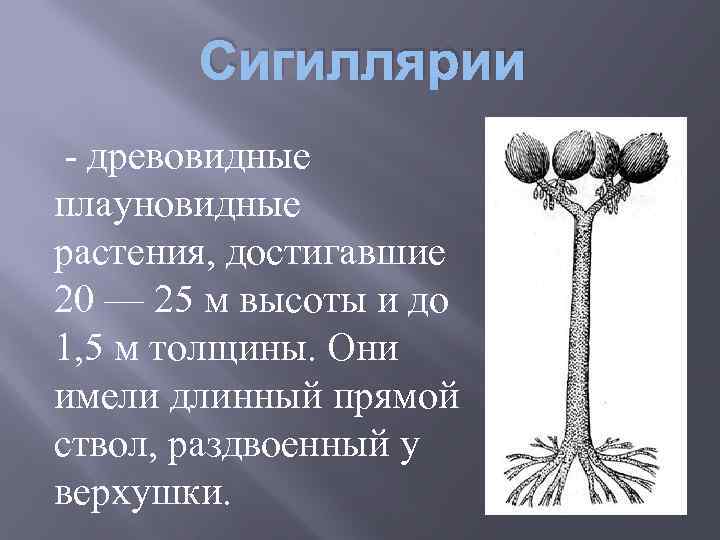 Сигиллярии

- древовидные плауновидные растения, достигавшие 20 — 25 м высоты и до 1,5 м толщины. Они имели длинный прямой ствол, раздвоенный у верхушки.